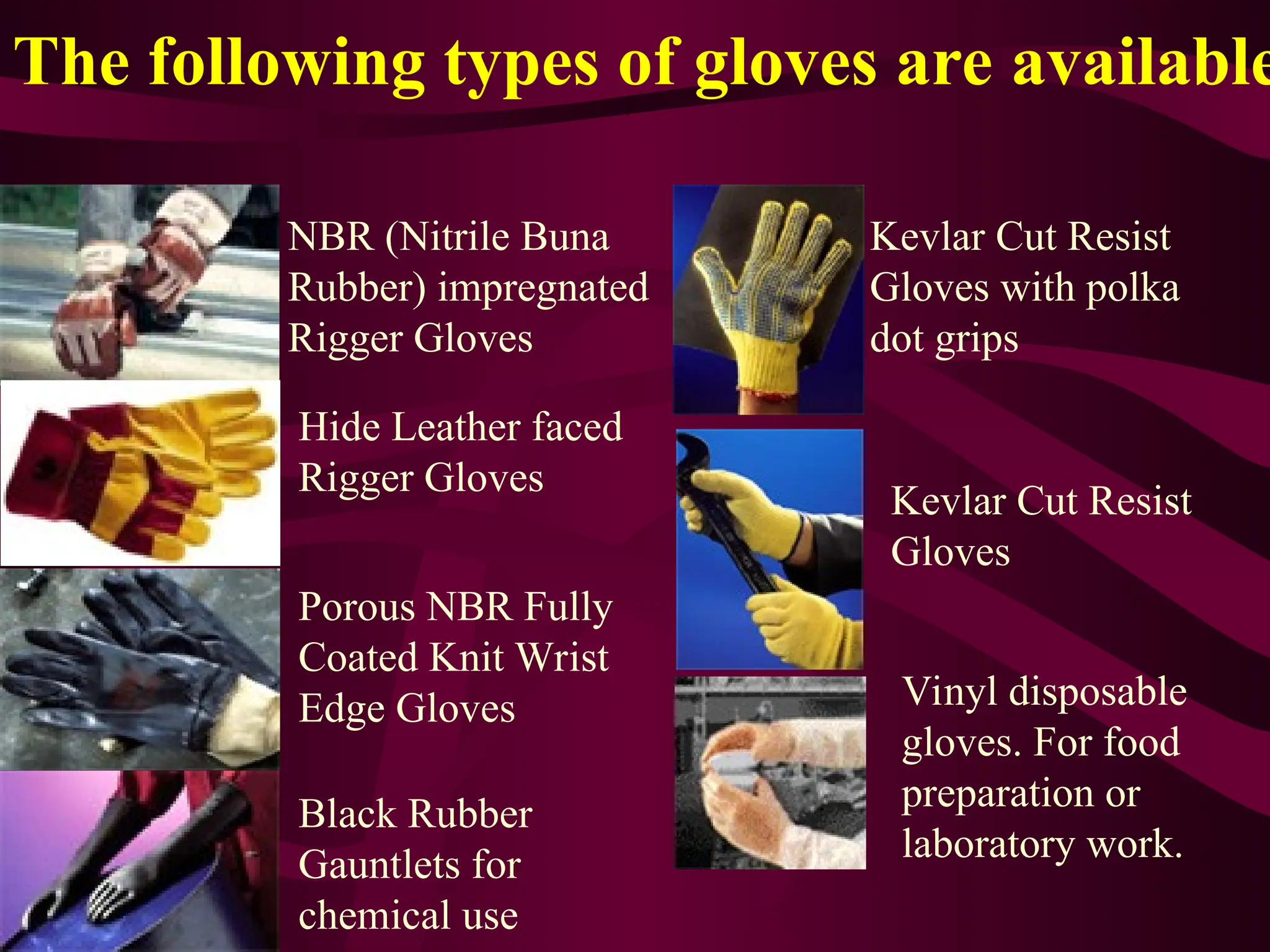 The following types of gloves are available

NBR (Nitrile Buna Rubber) impregnated Rigger Gloves

Hide Leather faced Rigger Gloves

Porous NBR Fully Coated Knit Wrist Edge Gloves

Black Rubber Gauntlets for chemical use

Kevlar Cut Resist Gloves with polka dot grips

Kevlar Cut Resist Gloves

Vinyl disposable gloves. For food preparation or laboratory work.